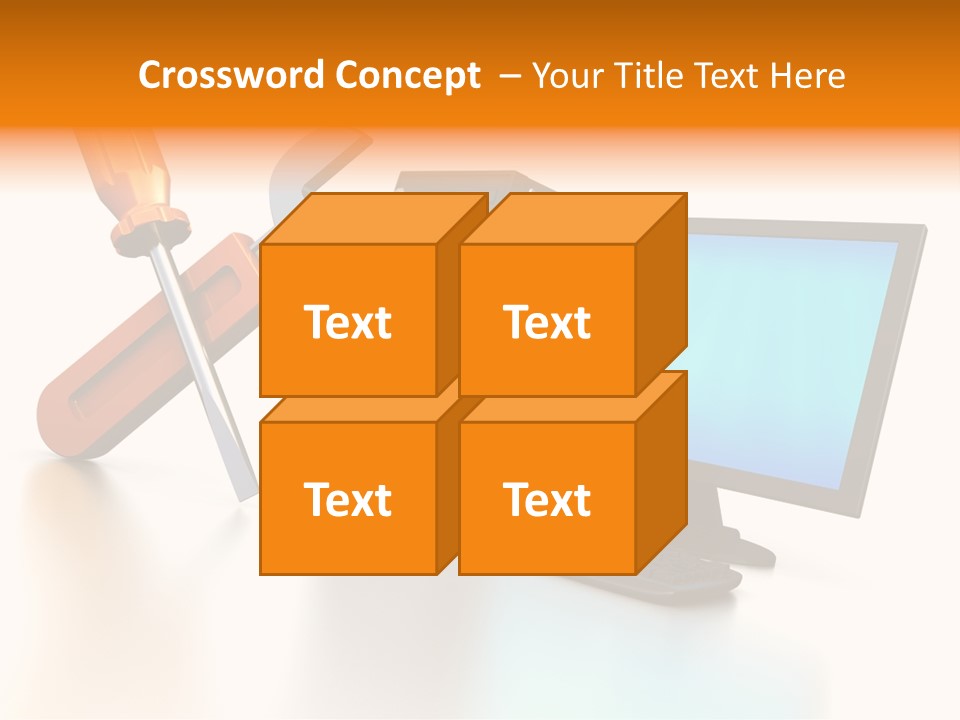 Crossword Concept – Your Title Text Here

Text

Text

Text

Text